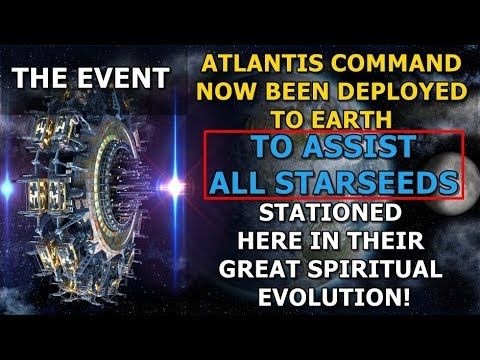 THE EVENT

ATLANTIS COMMAND NOW BEEN DEPLOYED TO EARTH

TO ASSIST ALL STARSEEDS

STATIONED HERE IN THEIR GREAT SPIRITUAL EVOLUTION!